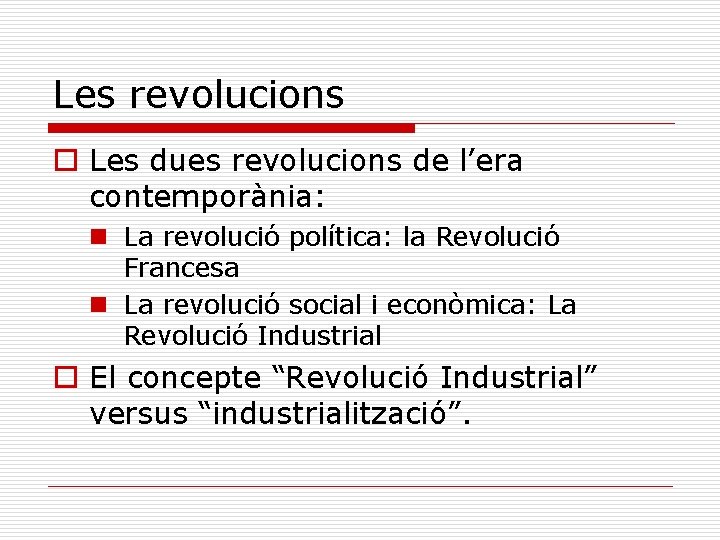 Les revolucions

Les dues revolucions de l’era contemporània:

La revolució política: la Revolució Francesa

La revolució social i econòmica: La Revolució Industrial

El concepte “Revolució Industrial” versus “industrialització”.